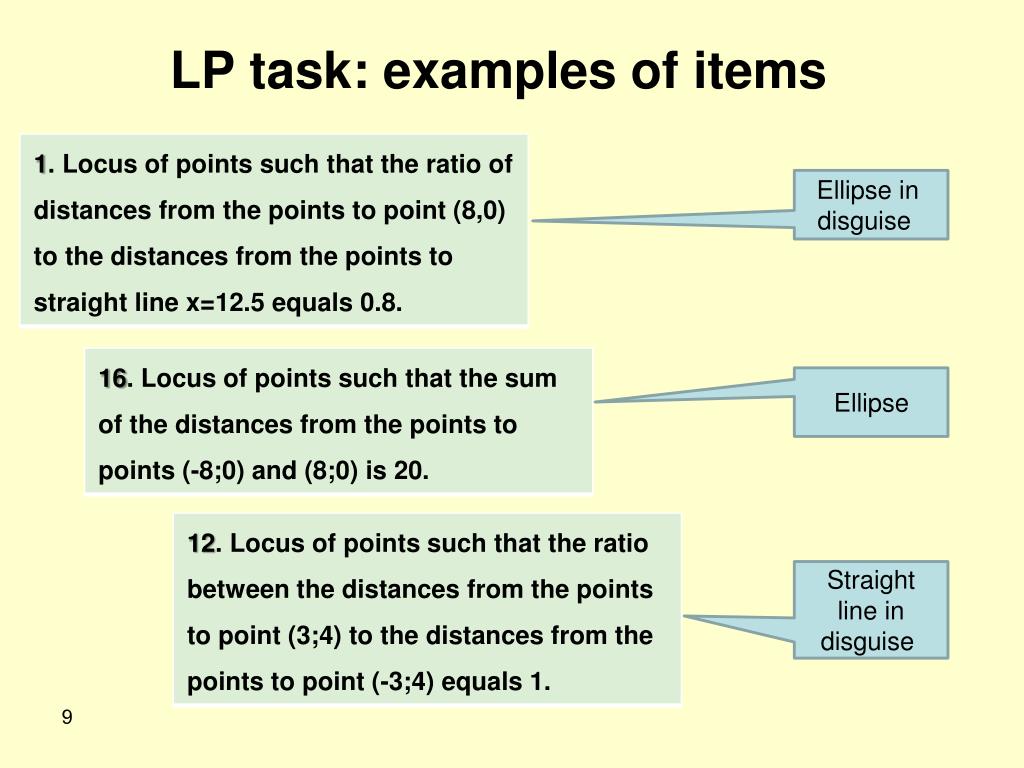 LP task: examples of items

1. Locus of points such that the ratio of distances from the points to point (8,0) to the distances from the points to straight line x=12.5 equals 0.8.

Ellipse in disguise

16. Locus of points such that the sum of the distances from the points to points (-8;0) and (8;0) is 20.

Ellipse

12. Locus of points such that the ratio between the distances from the points to point (3;4) to the distances from the points to point (-3;4) equals 1.

Straight line in disguise

9